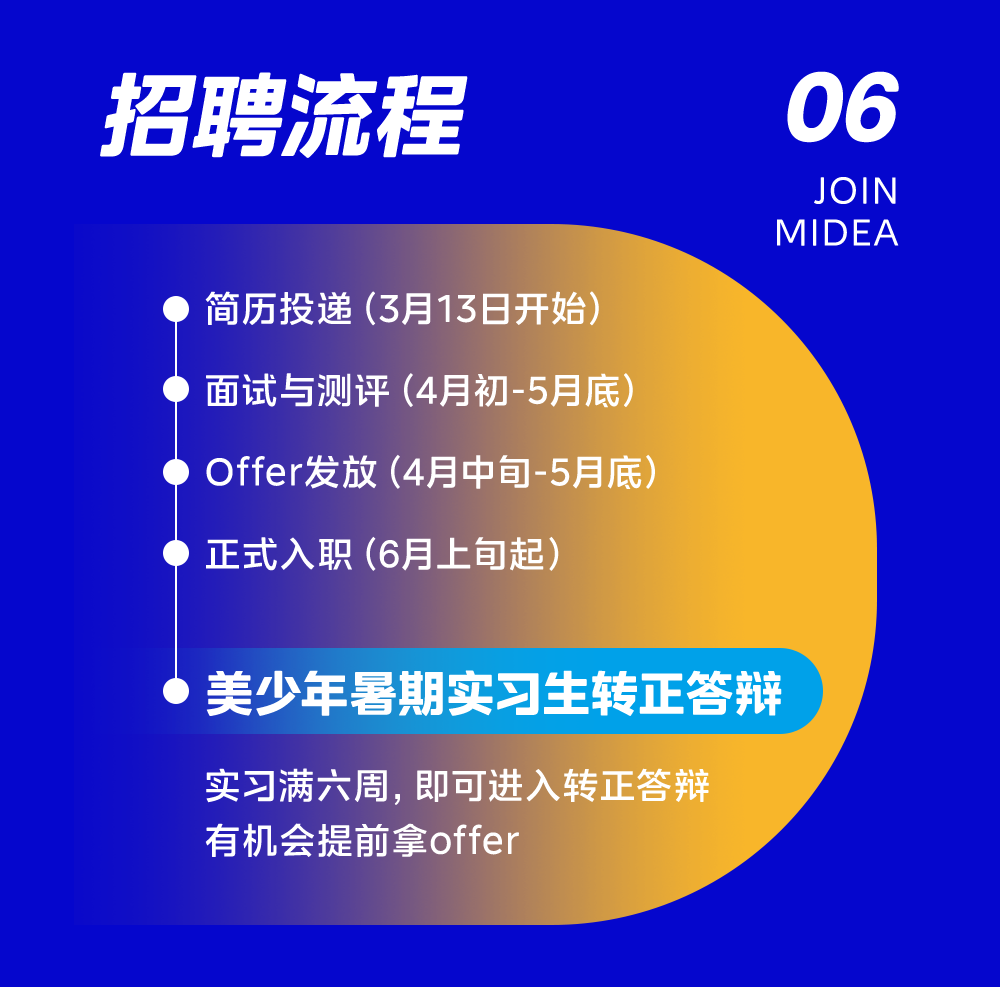 招聘流程

06
JOIN
MIDEA

简历投递（3月13日开始）

面试与测评（4月初-5月底）

Offer发放（4月中旬-5月底）

正式入职（6月上旬起）

美少年暑期实习生转正答辩

实习满六周，即可进入转正答辩
有机会提前拿offer